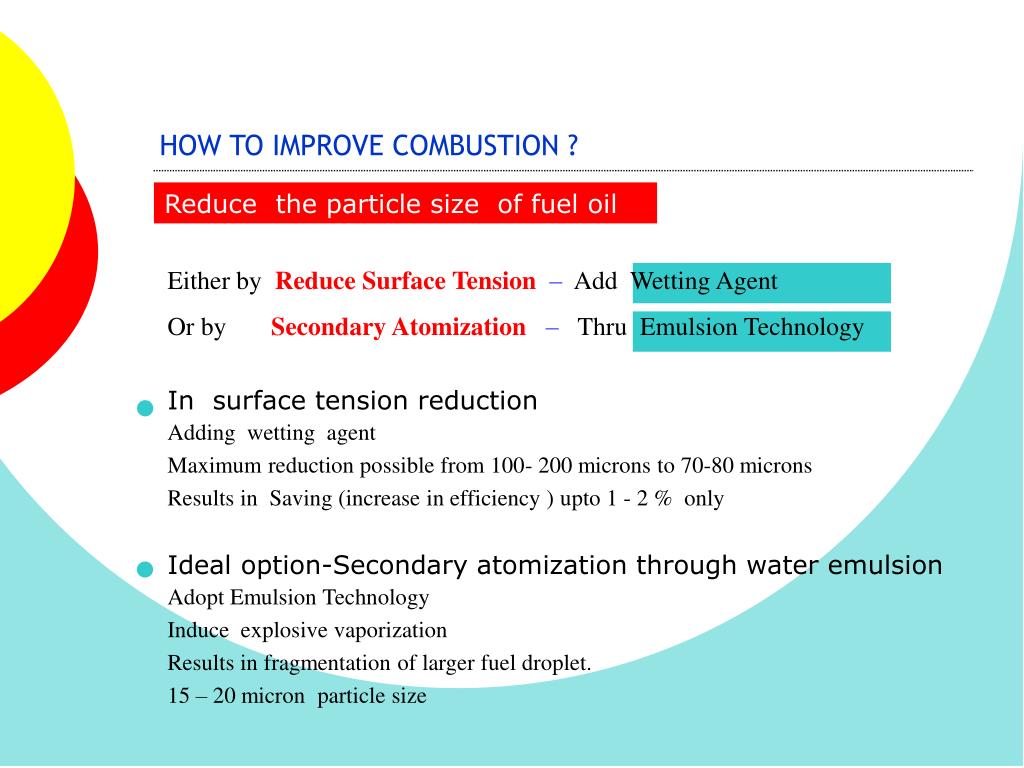 HOW TO IMPROVE COMBUSTION ?

Reduce the particle size of fuel oil

Either by Reduce Surface Tension – Add Wetting Agent

Or by Secondary Atomization – Thru Emulsion Technology

In surface tension reduction

Adding wetting agent

Maximum reduction possible from 100- 200 microns to 70-80 microns

Results in Saving (increase in efficiency ) upto 1 - 2 % only

Ideal option-Secondary atomization through water emulsion

Adopt Emulsion Technology

Induce explosive vaporization

Results in fragmentation of larger fuel droplet.

15 – 20 micron particle size